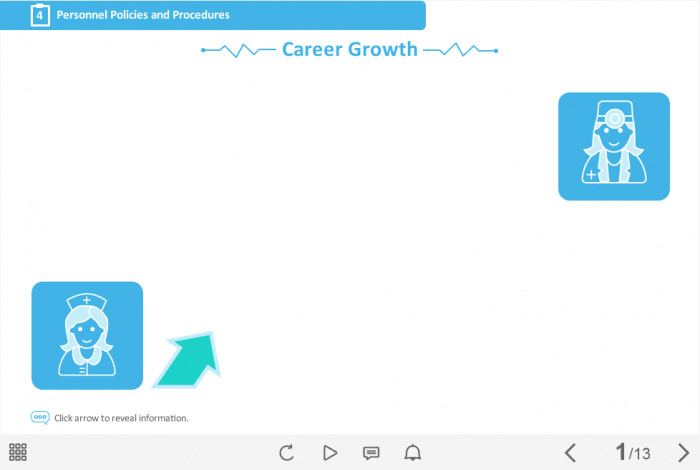 4 Personnel Policies and Procedures

Career Growth

Click arrow to reveal information.

1/13